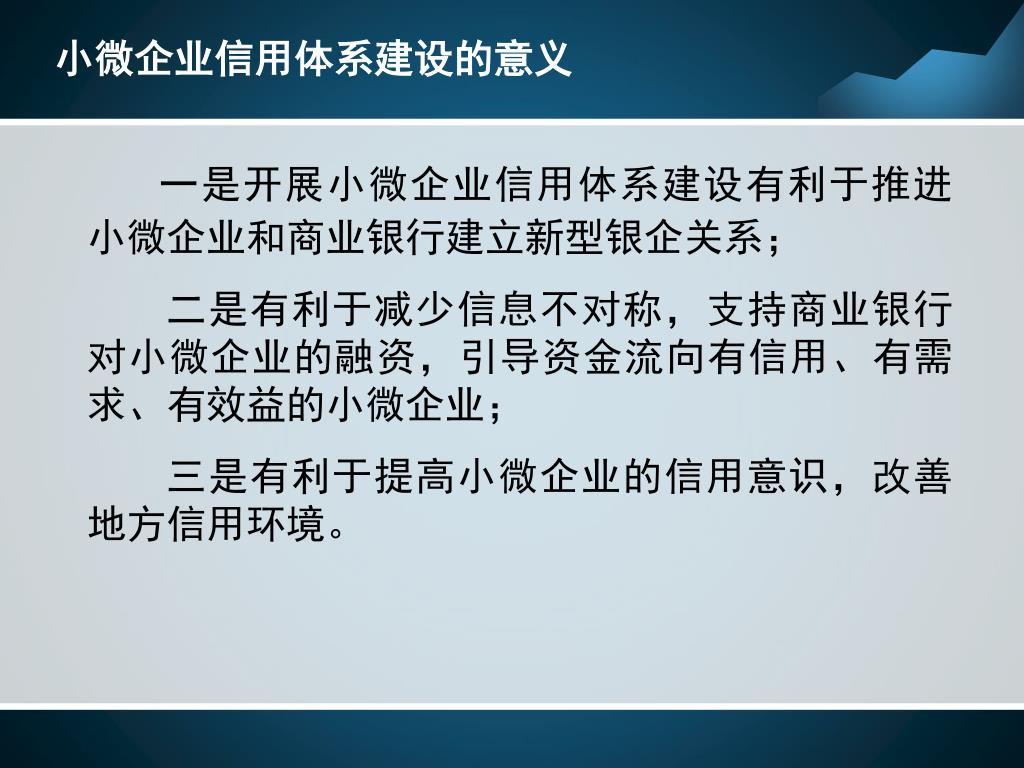 小微企业信用体系建设的意义

一是开展小微企业信用体系建设有利于推进小微企业和商业银行建立新型银企关系；

二是有利于减少信息不对称，支持商业银行对小微企业的融资，引导资金流向有信用、有需求、有效益的小微企业；

三是有利于提高小微企业的信用意识，改善地方信用环境。